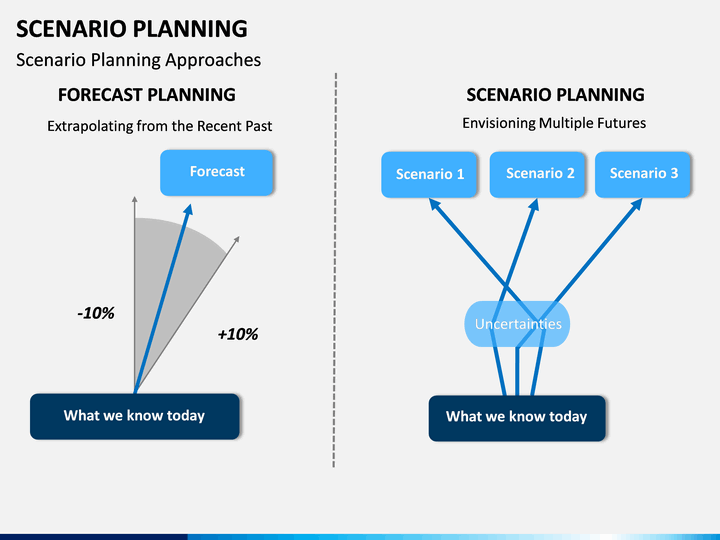 SCENARIO PLANNING

Scenario Planning Approaches

FORECAST PLANNING

Extrapolating from the Recent Past

Forecast

-10%

+10%

What we know today

SCENARIO PLANNING

Envisioning Multiple Futures

Scenario 1

Scenario 2

Scenario 3

Uncertainties

What we know today